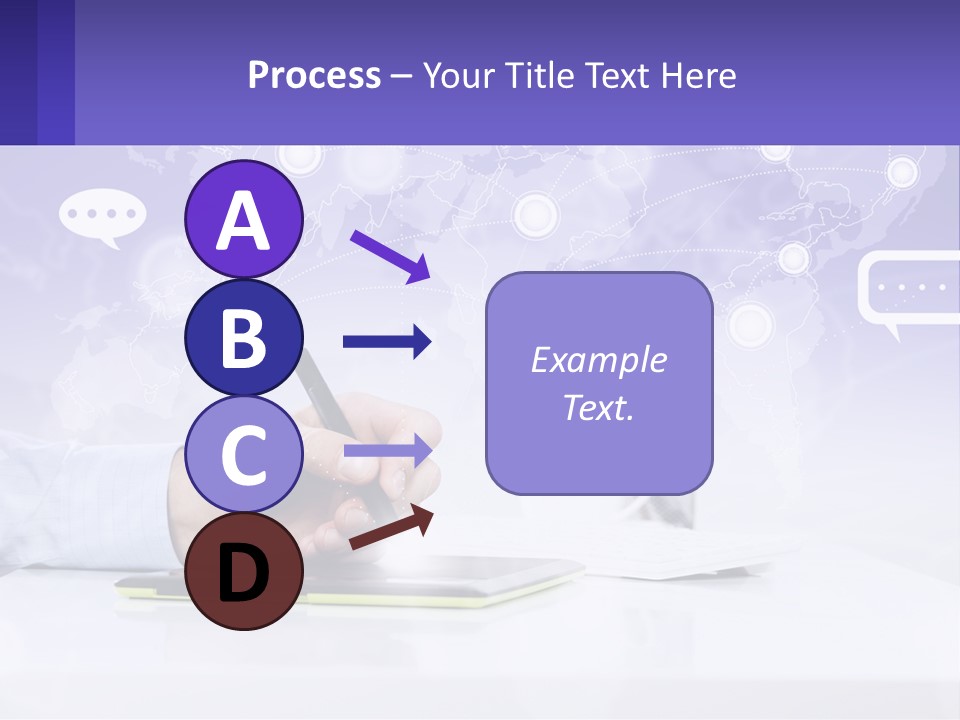 Process – Your Title Text Here

A

B

C

D

Example Text.